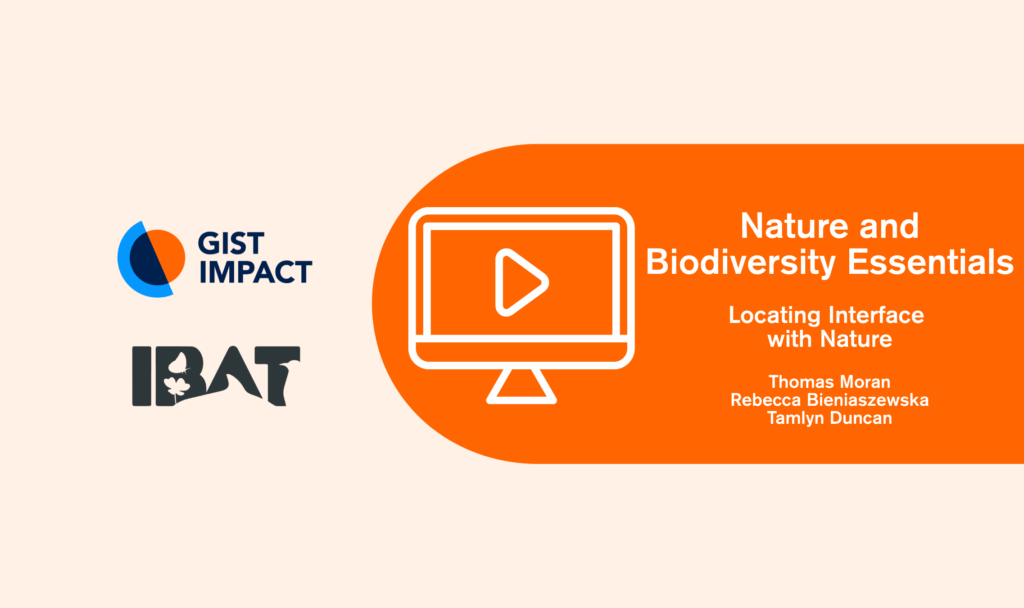 GIST IMPACT

IBAT

Nature and Biodiversity Essentials

Locating Interface with Nature

Thomas Moran
Rebecca Bieniaszewska
Tamlyn Duncan